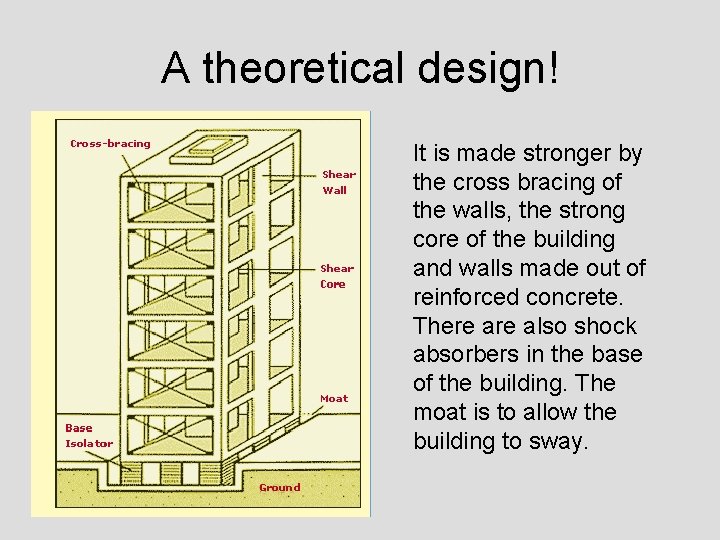 A theoretical design!

Cross-bracing

Shear Wall

Shear Core

Moat

Base Isolator

Ground

It is made stronger by the cross bracing of the walls, the strong core of the building and walls made out of reinforced concrete. There are also shock absorbers in the base of the building. The moat is to allow the building to sway.